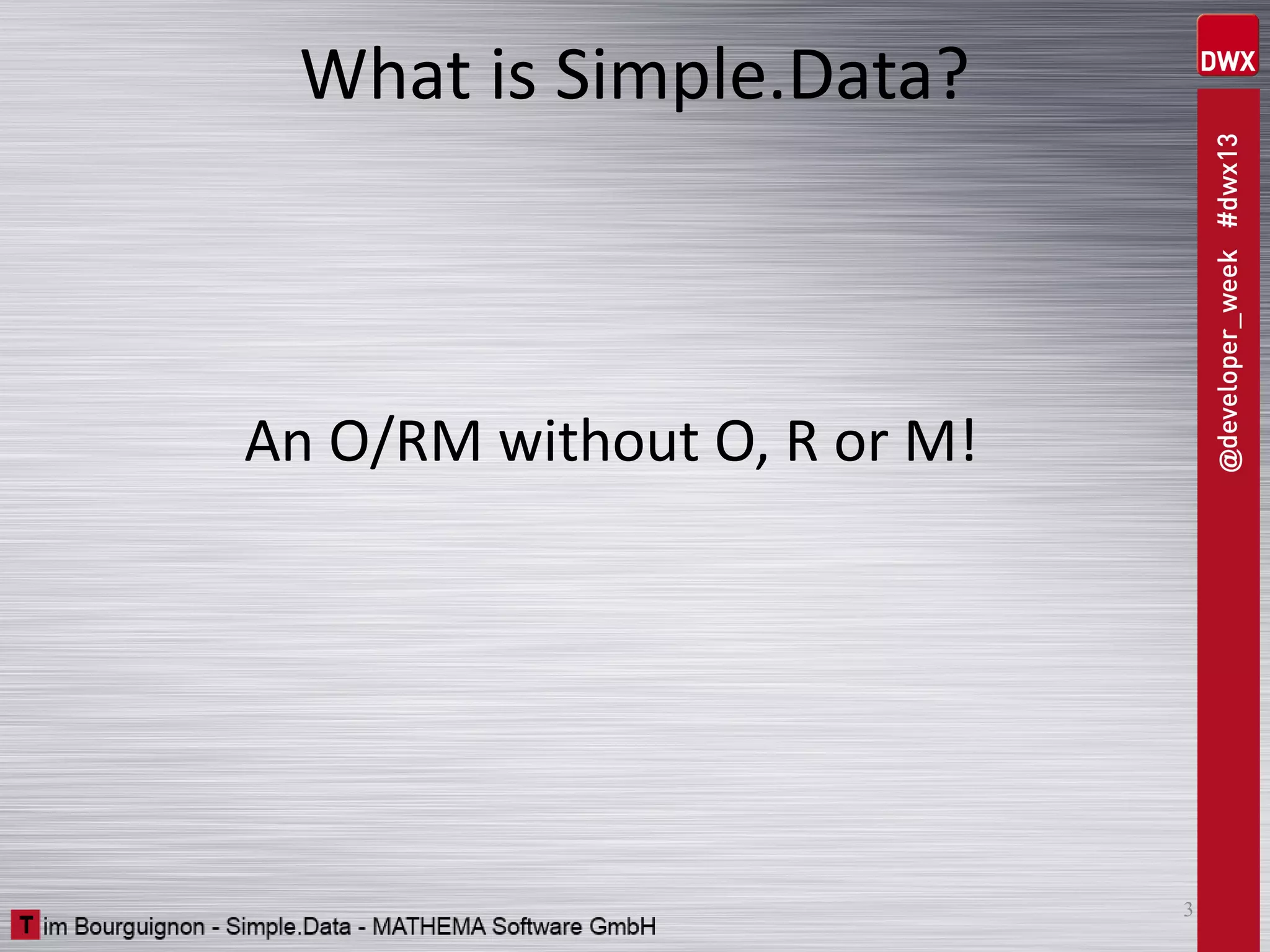 What is Simple.Data?

DWX

@developer_week #dwx13

An O/RM without O, R or M!

3

Tim Bourguignon - Simple.Data - MATHEMA Software GmbH